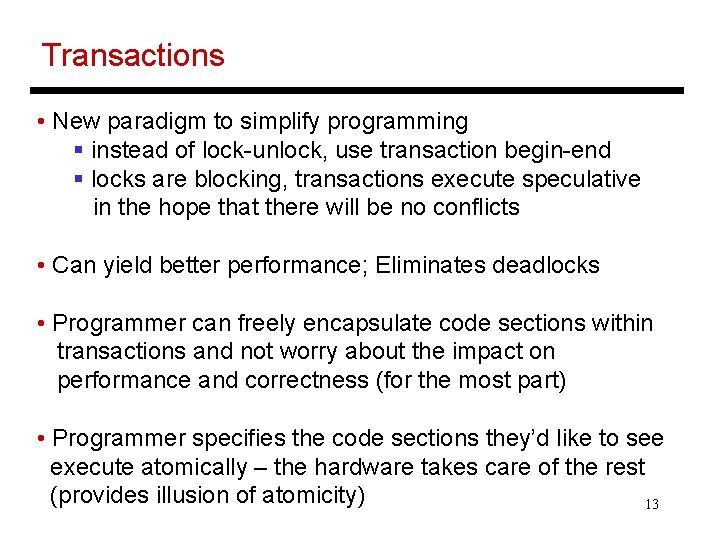 Transactions

• New paradigm to simplify programming
 ▪ instead of lock-unlock, use transaction begin-end
 ▪ locks are blocking, transactions execute speculative in the hope that there will be no conflicts

• Can yield better performance; Eliminates deadlocks

• Programmer can freely encapsulate code sections within transactions and not worry about the impact on performance and correctness (for the most part)

• Programmer specifies the code sections they'd like to see execute atomically – the hardware takes care of the rest (provides illusion of atomicity)

13